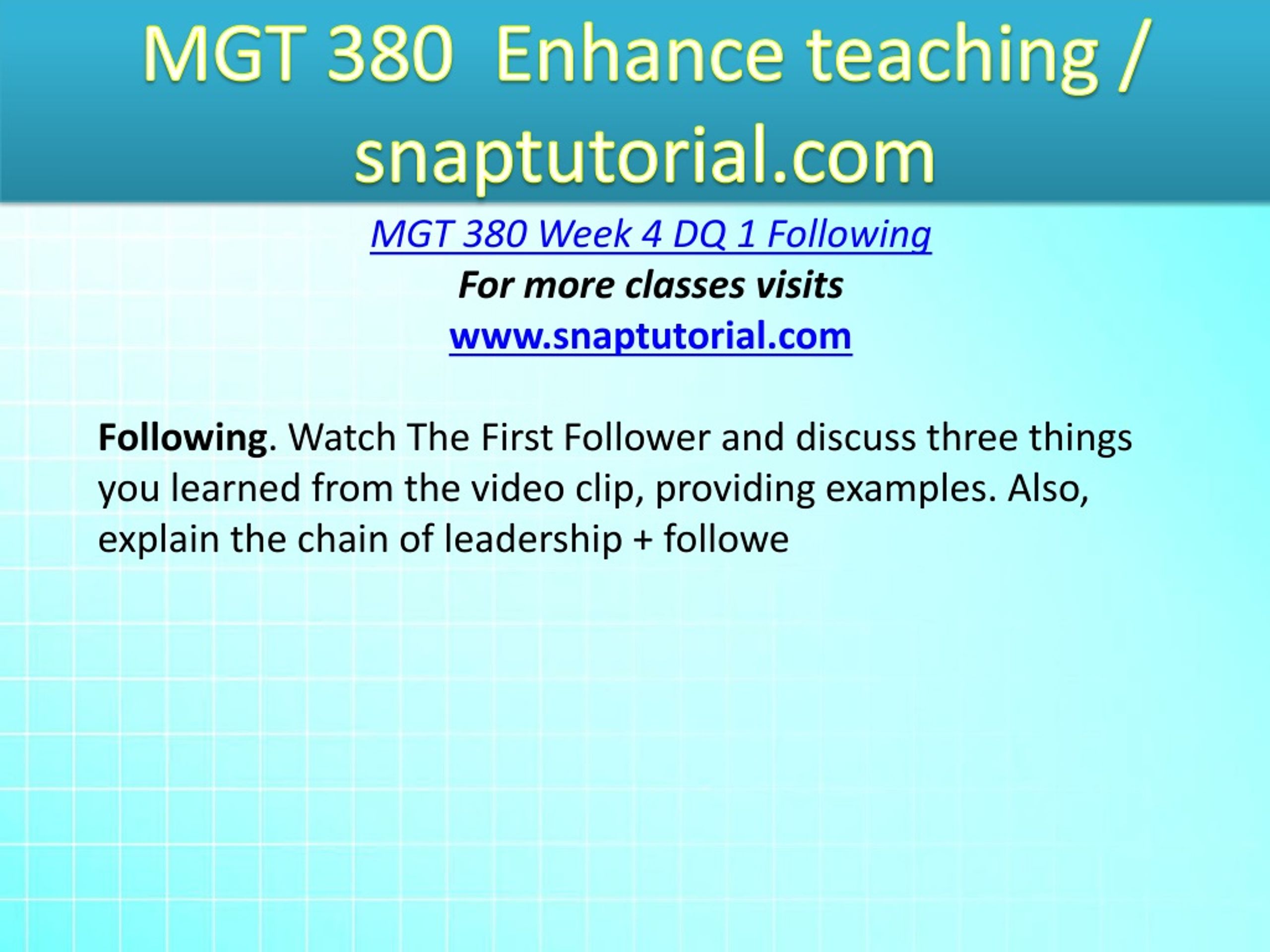 MGT 380 Enhance teaching / snaptutorial.com

MGT 380 Week 4 DQ 1 Following
For more classes visits
www.snaptutorial.com

Following. Watch The First Follower and discuss three things you learned from the video clip, providing examples. Also, explain the chain of leadership + followe